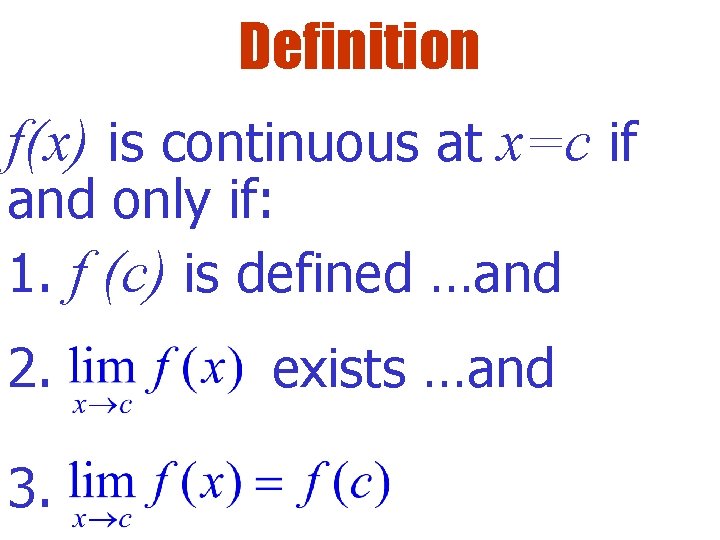 Definition

$f(x)$ is continuous at $x=c$ if and only if:

1. $f(c)$ is defined …and

2. $\lim_{x \to c} f(x)$ exists …and

3. $\lim_{x \to c} f(x) = f(c)$